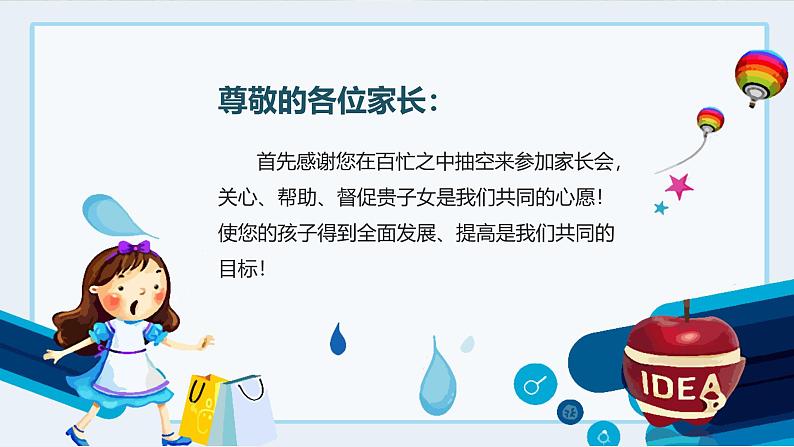 尊敬的各位家长：

首先感谢您在百忙之中抽空来参加家长会，关心、帮助、督促贵子女是我们共同的心愿！使您的孩子得到全面发展、提高是我们共同的目标！

IDEA